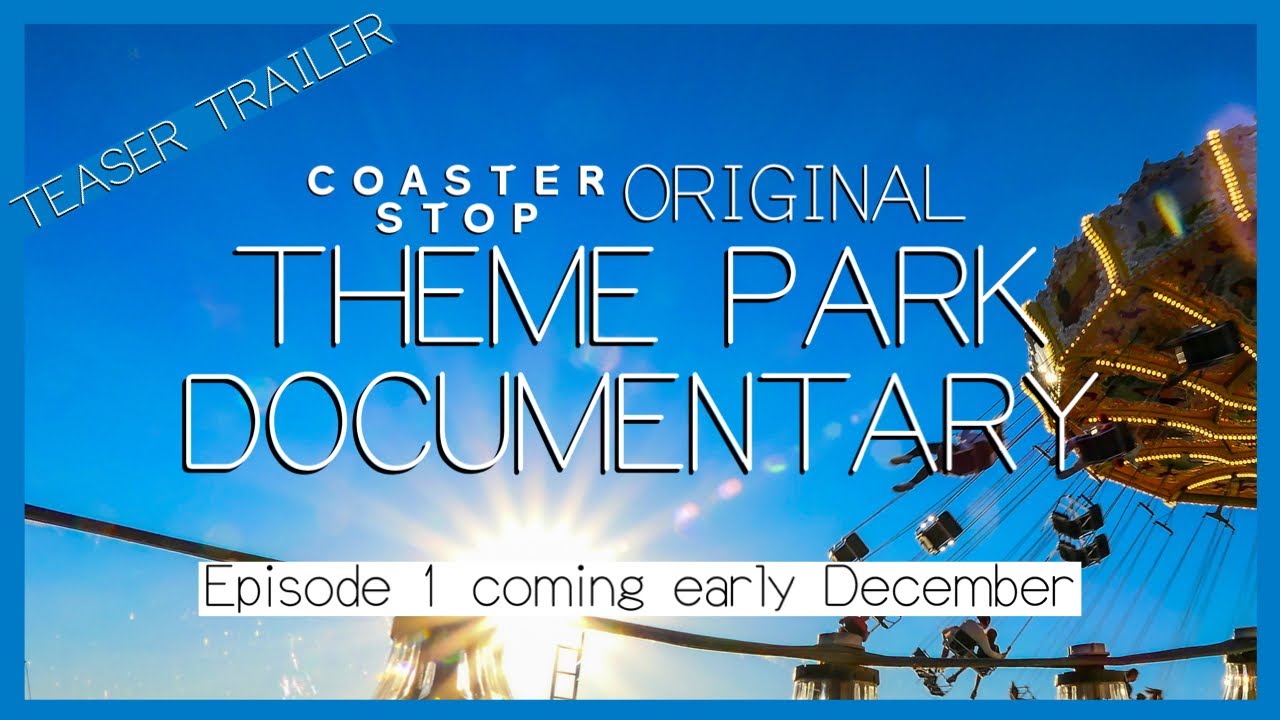 TEASER TRAILER

COASTER STOP ORIGINAL

THEME PARK DOCUMENTARY

Episode 1 coming early December